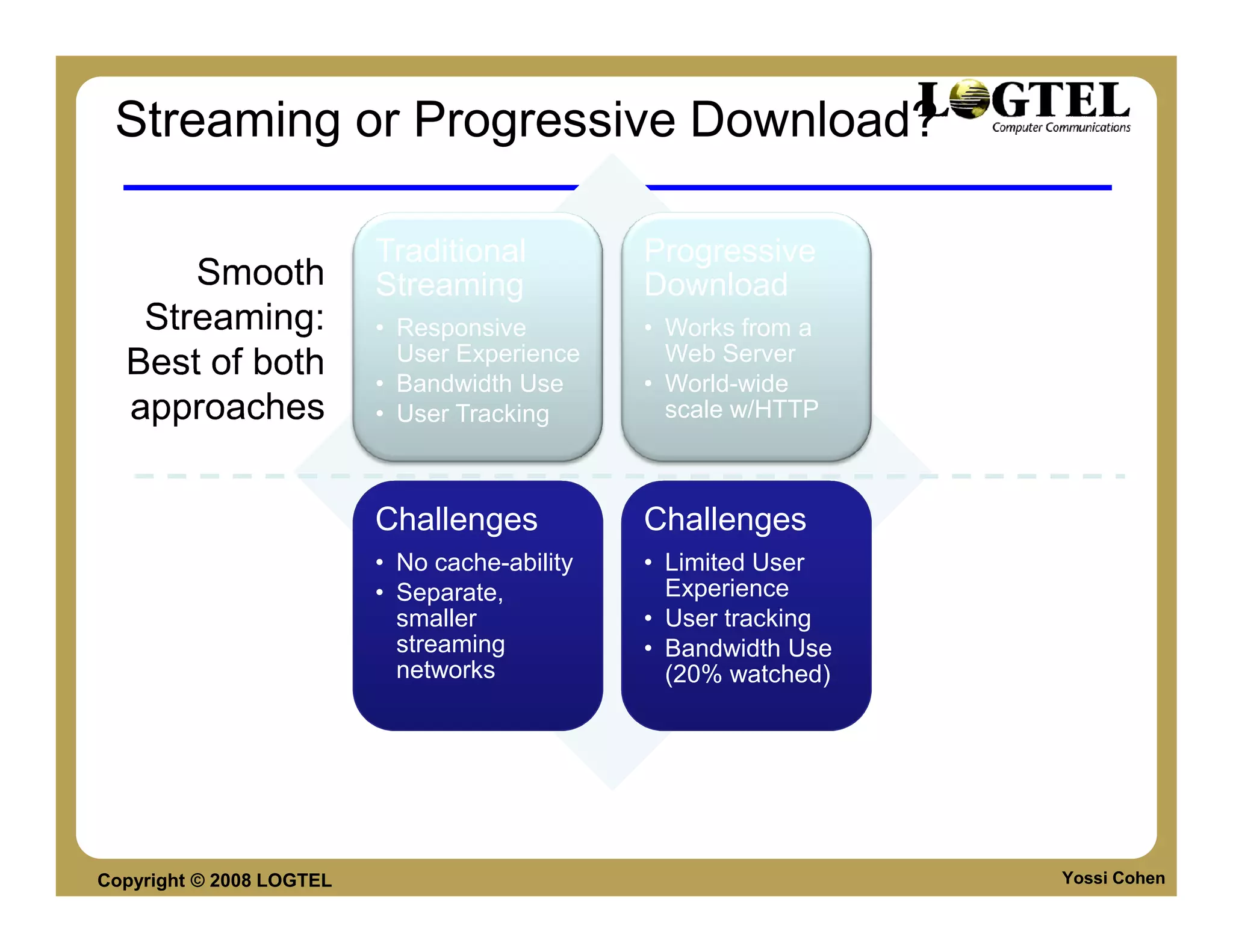 Streaming or Progressive Download?

LOGTEL
Computer Communications

Smooth Streaming: Best of both approaches

Traditional Streaming
• Responsive User Experience
• Bandwidth Use
• User Tracking

Progressive Download
• Works from a Web Server
• World-wide scale w/HTTP

Challenges
• No cache-ability
• Separate, smaller streaming networks

Challenges
• Limited User Experience
• User tracking
• Bandwidth Use (20% watched)

Copyright © 2008 LOGTEL

Yossi Cohen